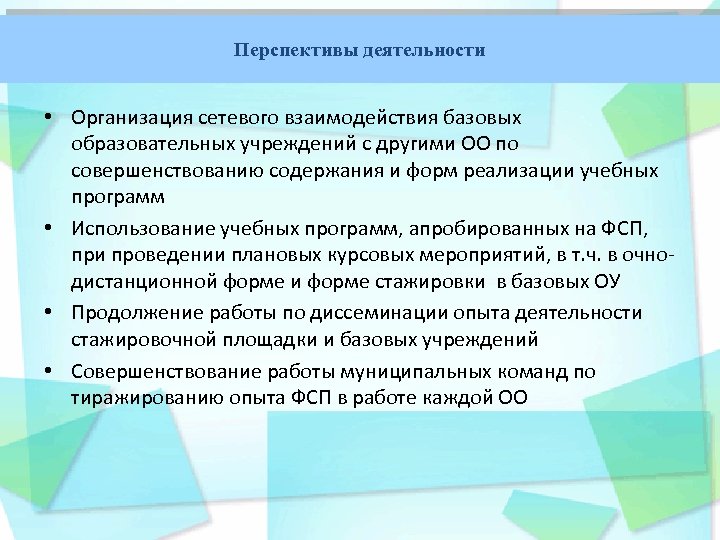 Перспективы деятельности

• Организация сетевого взаимодействия базовых образовательных учреждений с другими ОО по совершенствованию содержания и форм реализации учебных программ

• Использование учебных программ, апробированных на ФСП, при проведении плановых курсовых мероприятий, в т.ч. в очно-дистанционной форме и форме стажировки в базовых ОУ

• Продолжение работы по диссеминации опыта деятельности стажировочной площадки и базовых учреждений

• Совершенствование работы муниципальных команд по тиражированию опыта ФСП в работе каждой ОО